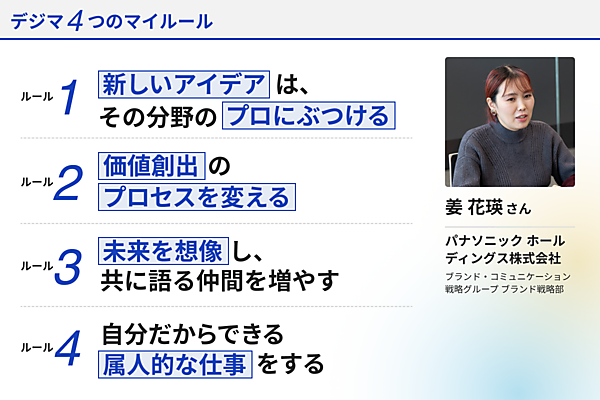 デジマ4つのマイルール

ルール1 新しいアイデアは、その分野のプロにぶつける

ルール2 価値創出のプロセスを変える

ルール3 未来を想像し、共に語る仲間を増やす

ルール4 自分だからできる属人的な仕事をする

姜 花瑛さん

パナソニック ホールディングス株式会社
ブランド・コミュニケーション戦略グループ ブランド戦略部